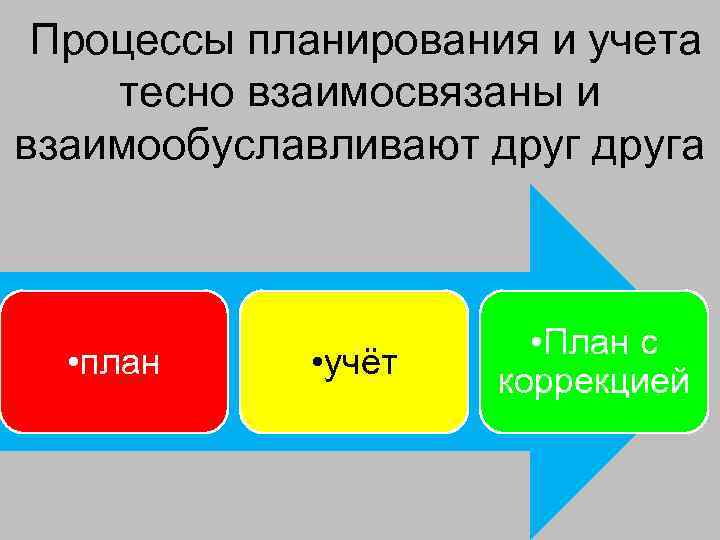 Процессы планирования и учета тесно взаимосвязаны и взаимообуславливают друг друга

•план

•учёт

•План с коррекцией